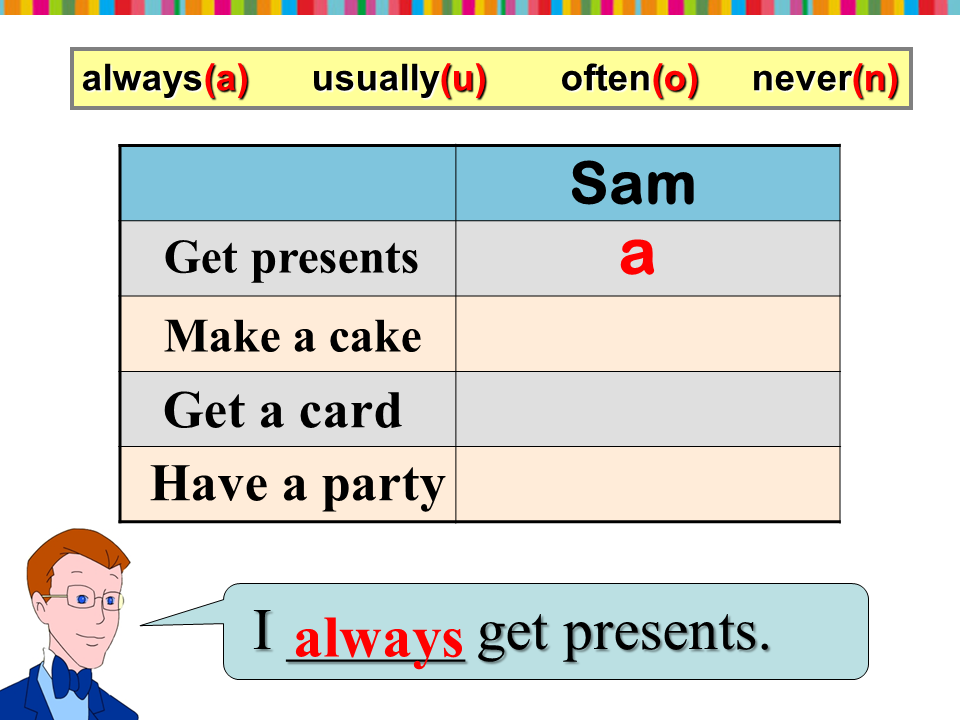 always(a) usually(u) often(o) never(n)

| | Sam |
|---|---|
| Get presents | a |
| Make a cake | |
| Get a card | |
| Have a party | |

I always get presents.